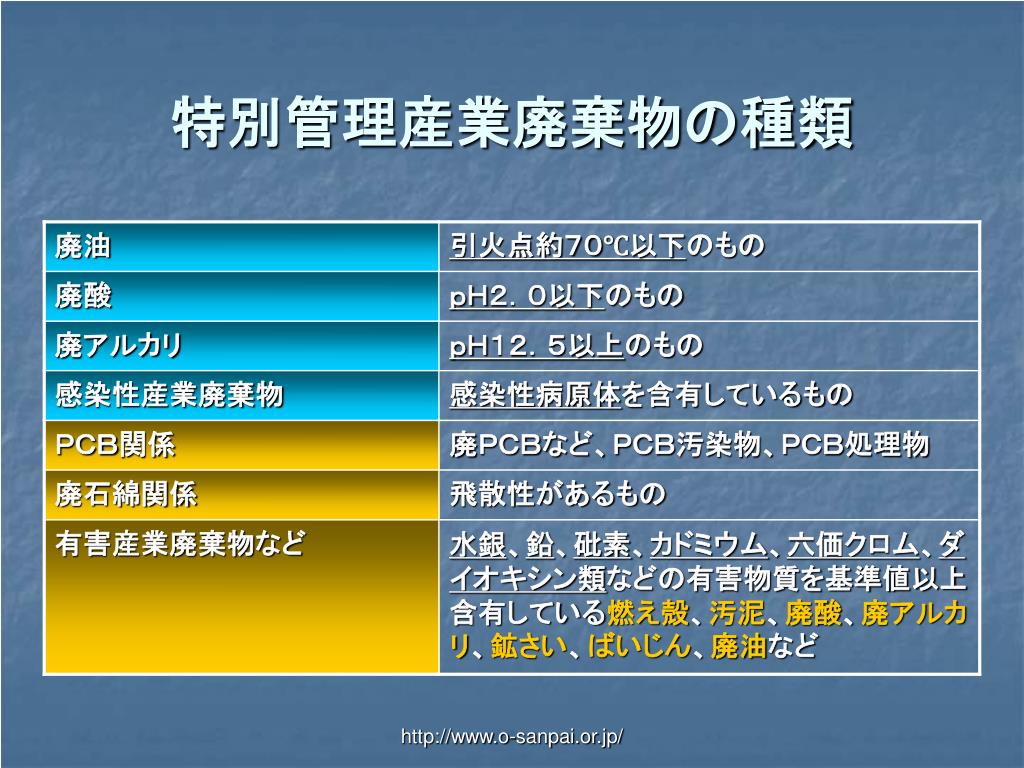 特別管理産業廃棄物の種類

| 廃油 | 引火点約70℃以下のもの |
|---|---|
| 廃酸 | pH2．0以下のもの |
| 廃アルカリ | pH12．5以上のもの |
| 感染性産業廃棄物 | 感染性病原体を含有しているもの |
| PCB関係 | 廃PCBなど、PCB汚染物、PCB処理物 |
| 廃石綿関係 | 飛散性があるもの |
| 有害産業廃棄物など | 水銀、鉛、砒素、カドミウム、六価クロム、ダイオキシン類などの有害物質を基準値以上含有している燃え殻、汚泥、廃酸、廃アルカリ、鉱さい、ばいじん、廃油など |

http://www.o-sanpai.or.jp/